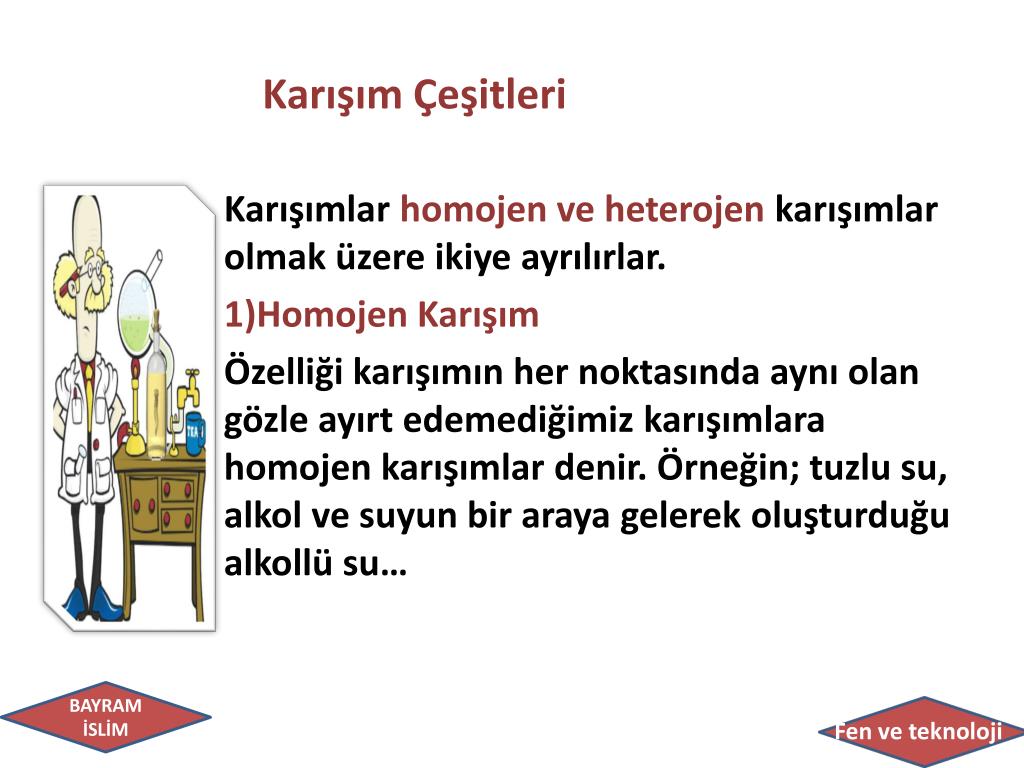 Karışım Çeşitleri

Karışımlar homojen ve heterojen karışımlar olmak üzere ikiye ayrılırlar.

1)Homojen Karışım

Özelliği karışımın her noktasında aynı olan gözle ayırt edemediğimiz karışımlara homojen karışımlar denir. Örneğin; tuzlu su, alkol ve suyun bir araya gelerek oluşturduğu alkollü su…

TEA

BAYRAM İSLİM

Fen ve teknoloji